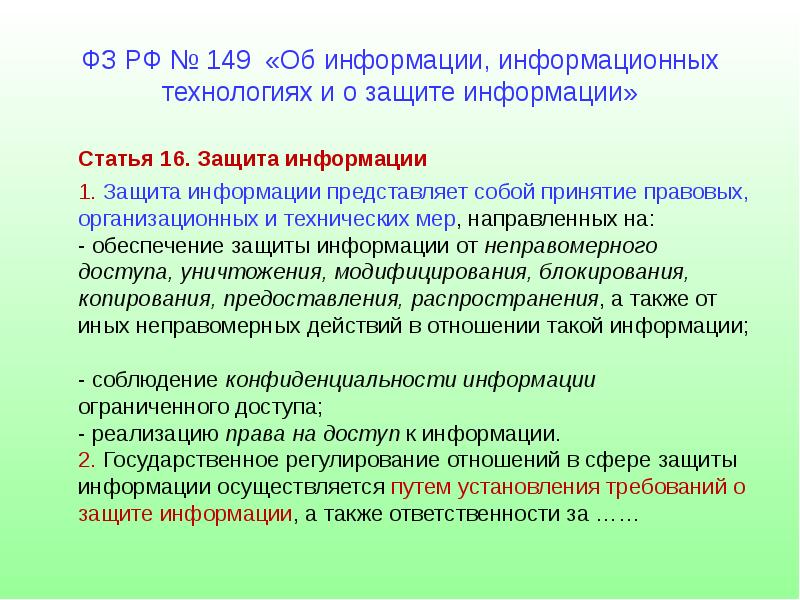 ФЗ РФ № 149 «Об информации, информационных технологиях и о защите информации»

Статья 16. Защита информации

1. Защита информации представляет собой принятие правовых, организационных и технических мер, направленных на:
- обеспечение защиты информации от неправомерного доступа, уничтожения, модифицирования, блокирования, копирования, предоставления, распространения, а также от иных неправомерных действий в отношении такой информации;

- соблюдение конфиденциальности информации ограниченного доступа;
- реализацию права на доступ к информации.
2. Государственное регулирование отношений в сфере защиты информации осуществляется путем установления требований о защите информации, а также ответственности за ……